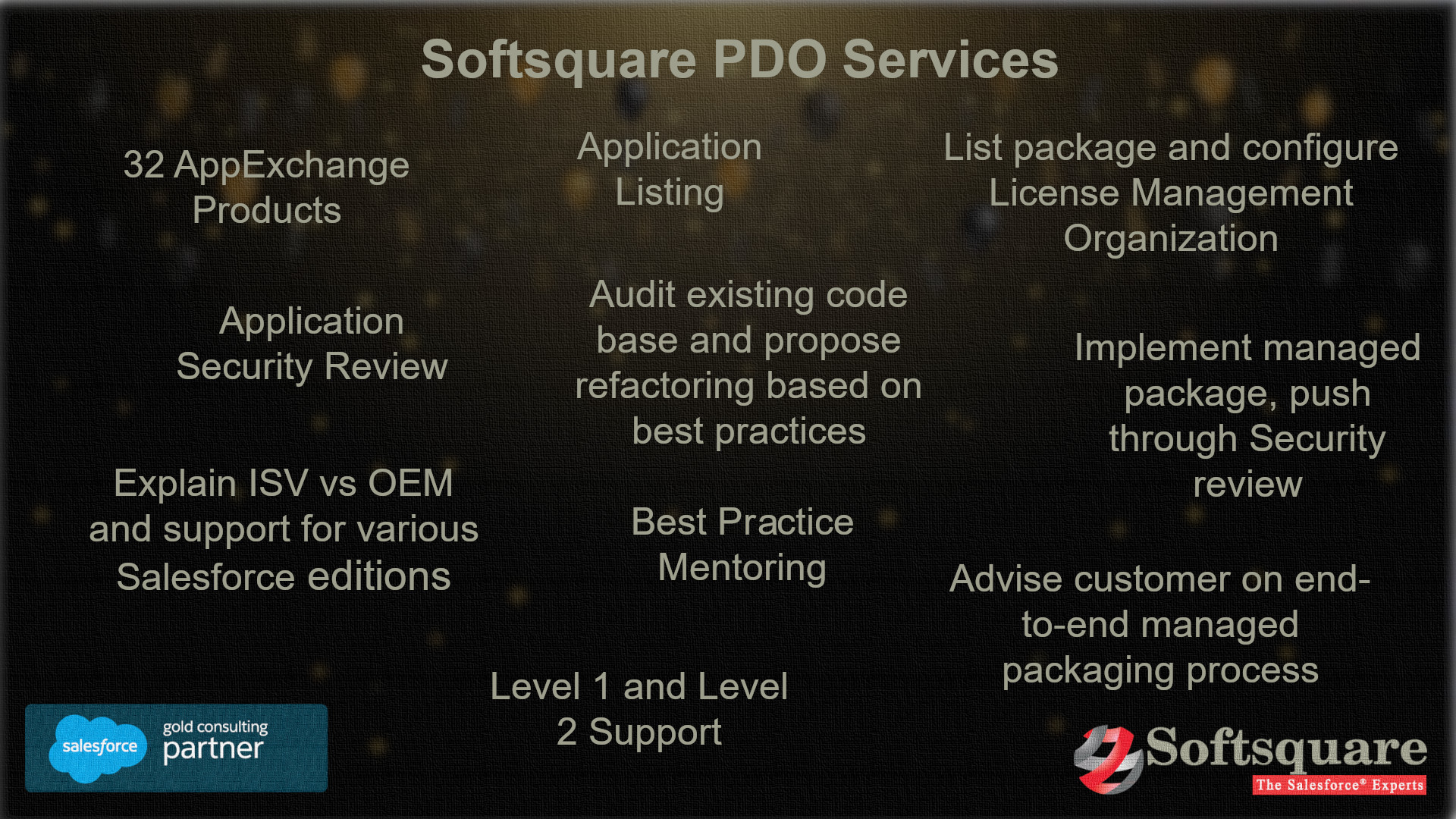 Softsquare PDO Services

32 AppExchange Products

Application Security Review

Explain ISV vs OEM and support for various Salesforce editions

Application Listing

Audit existing code base and propose refactoring based on best practices

Best Practice Mentoring

Level 1 and Level 2 Support

List package and configure License Management Organization

Implement managed package, push through Security review

Advise customer on end-to-end managed packaging process

salesforce gold consulting partner

Softsquare
The Salesforce® Experts